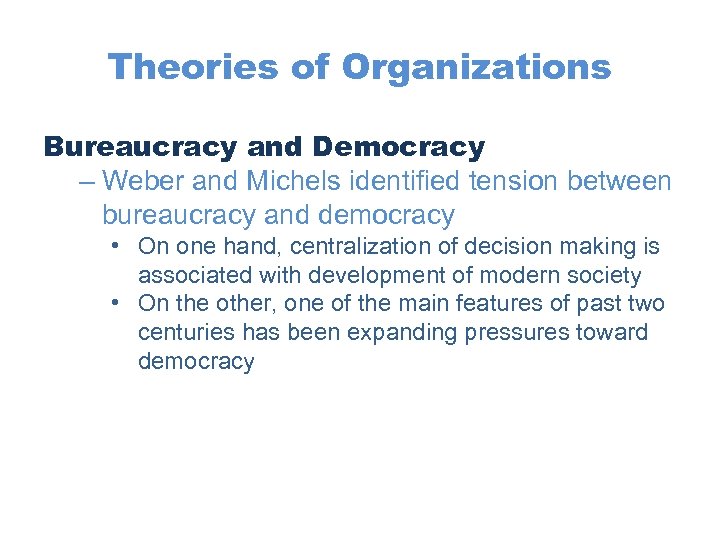 Theories of Organizations

Bureaucracy and Democracy

– Weber and Michels identified tension between bureaucracy and democracy

• On one hand, centralization of decision making is associated with development of modern society

• On the other, one of the main features of past two centuries has been expanding pressures toward democracy